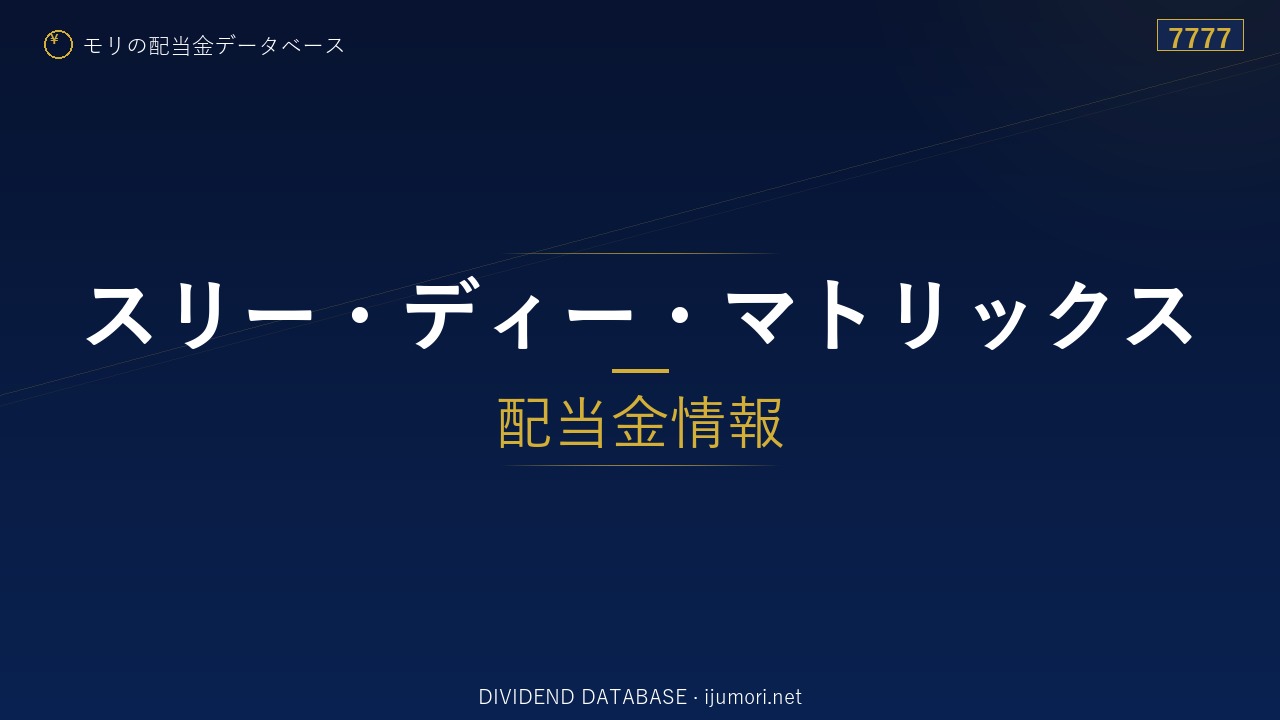 ¥ モリの配当金データベース

7777

スリー・ディー・マトリックス

配当金情報

DIVIDEND DATABASE · ijumori.net